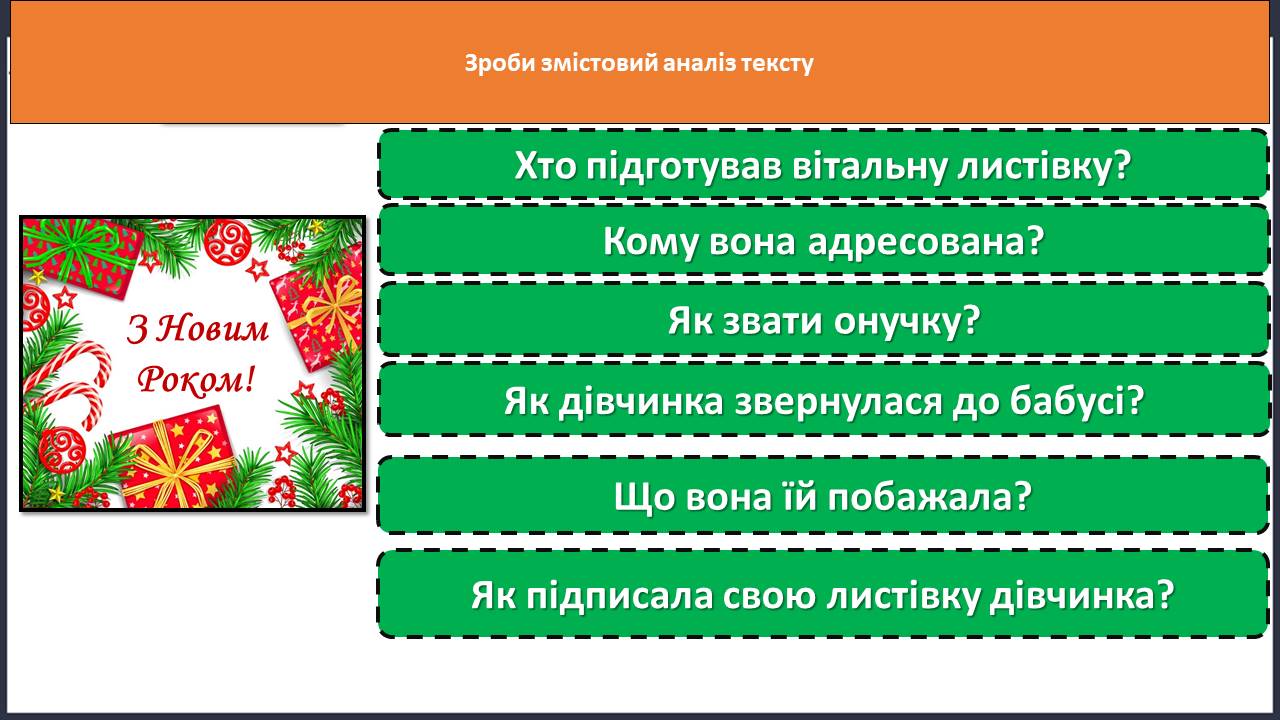 Зроби змістовий аналіз тексту

З Новим Роком!

Хто підготував вітальну листівку?

Кому вона адресована?

Як звати онучку?

Як дівчинка звернулася до бабусі?

Що вона їй побажала?

Як підписала свою листівку дівчинка?